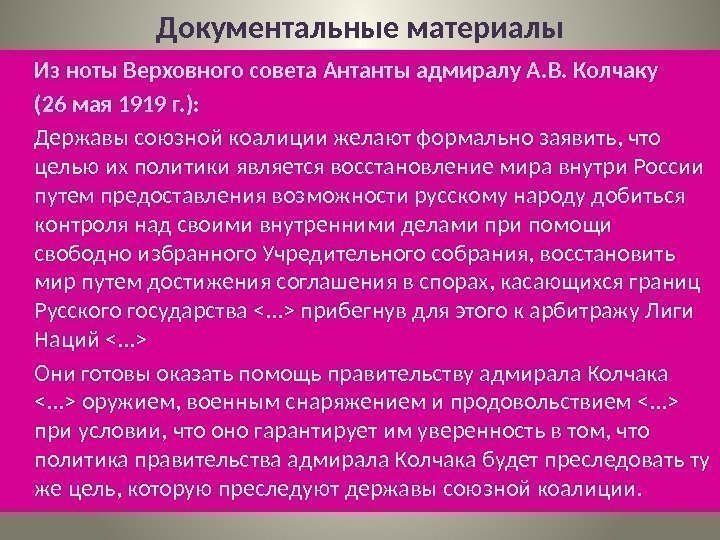 Документальные материалы

Из ноты Верховного совета Антанты адмиралу А.В. Колчаку

(26 мая 1919 г.):

Державы союзной коалиции желают формально заявить, что целью их политики является восстановление мира внутри России путем предоставления возможности русскому народу добиться контроля над своими внутренними делами при помощи свободно избранного Учредительного собрания, восстановить мир путем достижения соглашения в спорах, касающихся границ Русского государства <…> прибегнув для этого к арбитражу Лиги Наций <…>

Они готовы оказать помощь правительству адмирала Колчака <…> оружием, военным снаряжением и продовольствием <…> при условии, что оно гарантирует им уверенность в том, что политика правительства адмирала Колчака будет преследовать ту же цель, которую преследуют державы союзной коалиции.